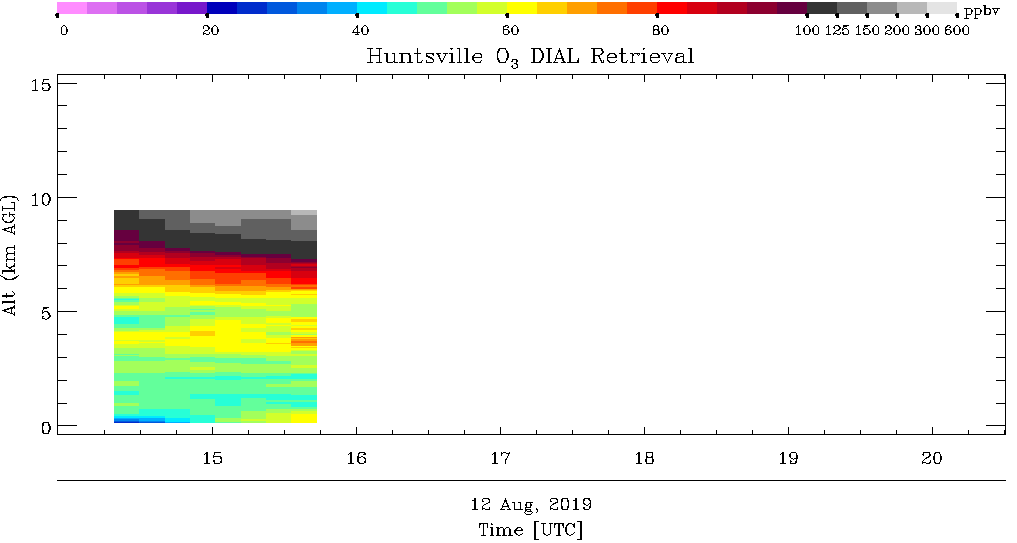 0 20 40 60 80 100 125 150 200 300 600 ppbv

Huntsville $O_3$ DIAL Retrieval

Alt (km AGL)

15
10
5
0

15 16 17 18 19 20

12 Aug, 2019
Time [UTC]